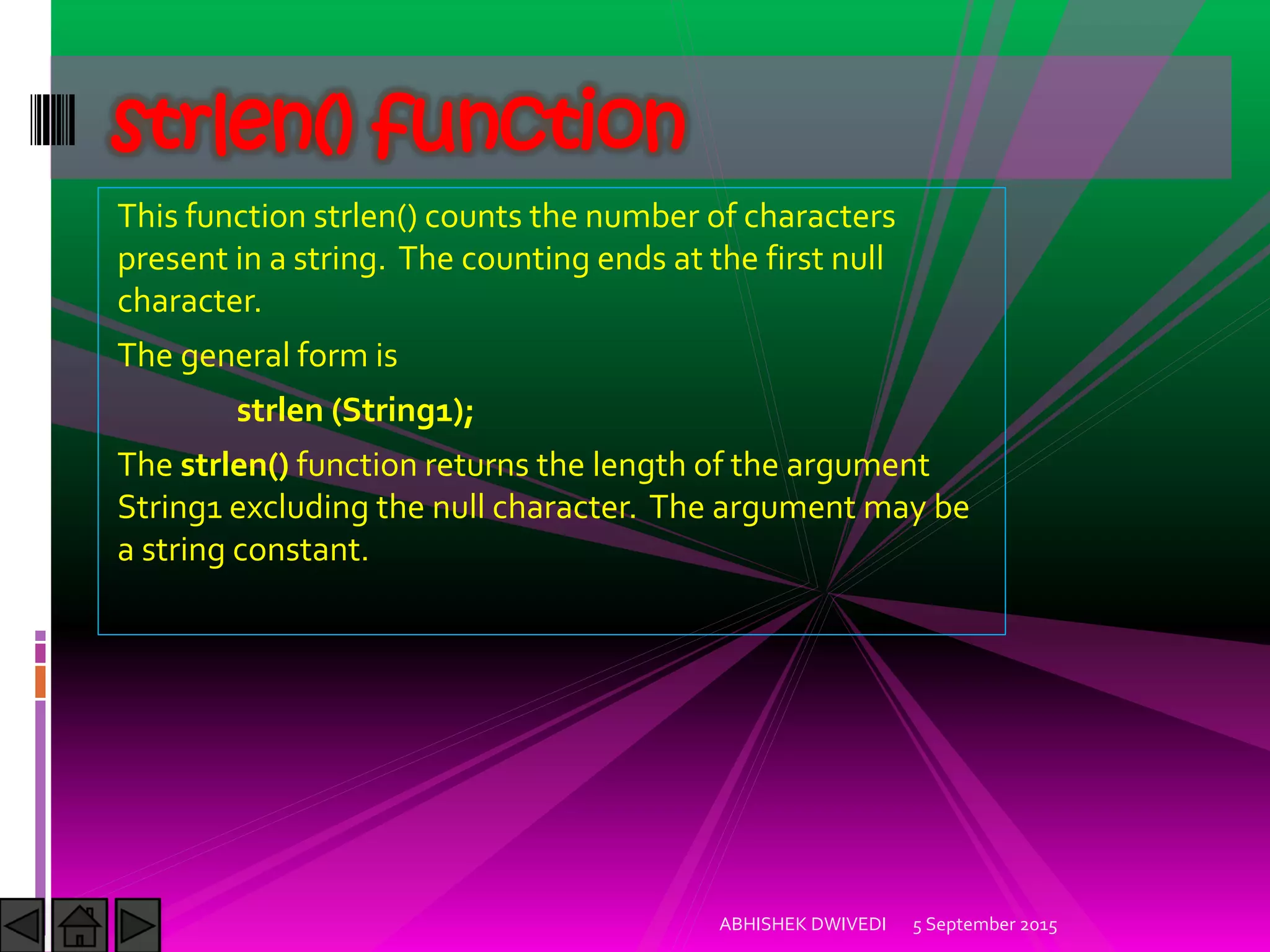 strlen() function

This function strlen() counts the number of characters present in a string. The counting ends at the first null character.

The general form is

strlen (String1);

The strlen() function returns the length of the argument String1 excluding the null character. The argument may be a string constant.

ABHISHEK DWIVEDI 5 September 2015